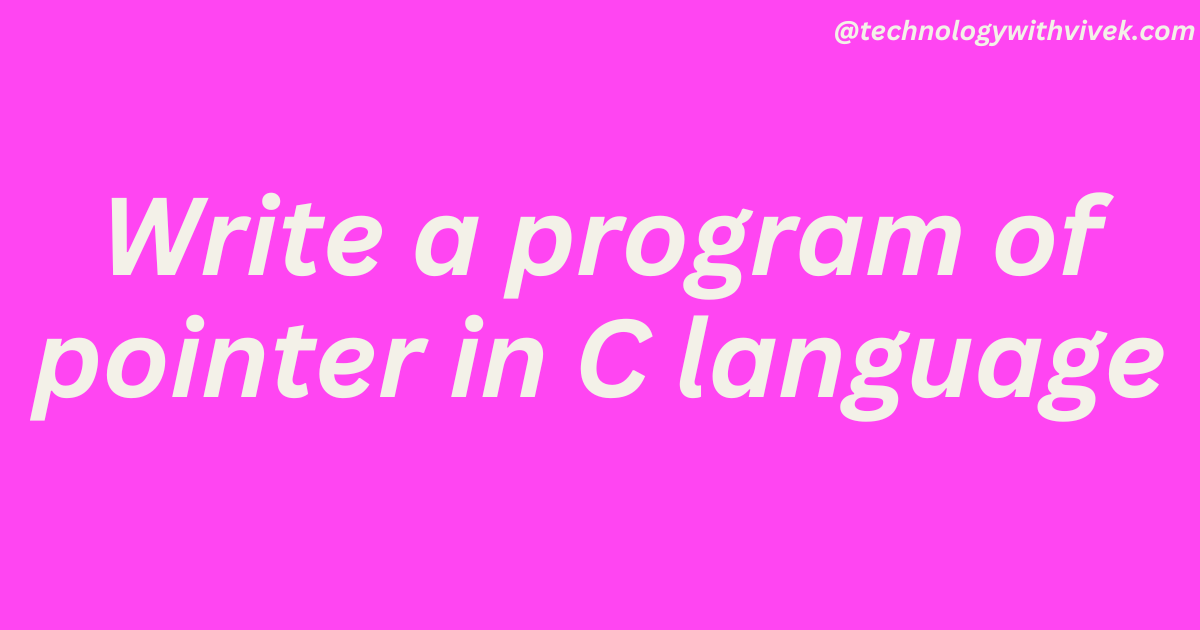 @technologywithvivek.com

Write a program of pointer in C language